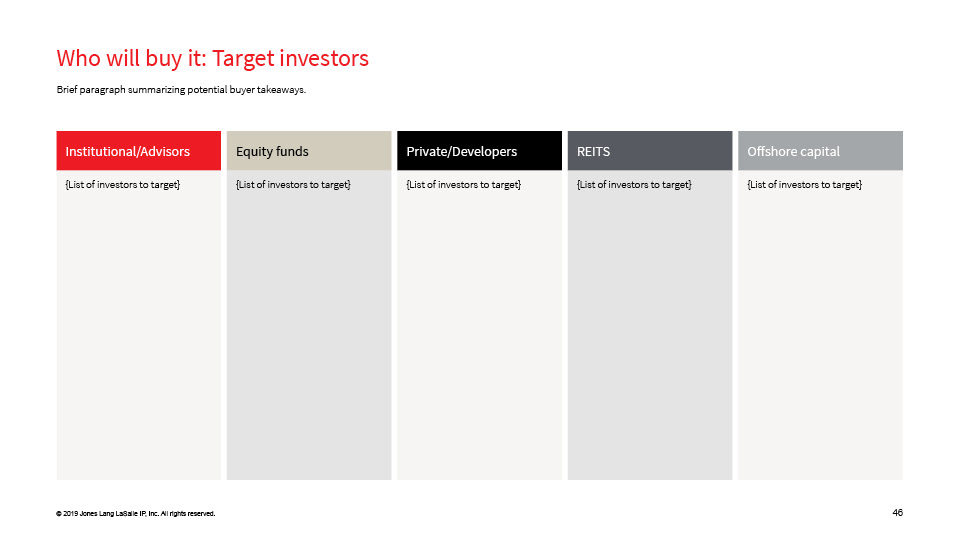 Who will buy it: Target investors

Brief paragraph summarizing potential buyer takeaways.

| Institutional/Advisors | Equity funds | Private/Developers | REITS | Offshore capital |
|---|---|---|---|---|
| {List of investors to target} | {List of investors to target} | {List of investors to target} | {List of investors to target} | {List of investors to target} |

© 2019 Jones Lang LaSalle IP, Inc. All rights reserved.

46